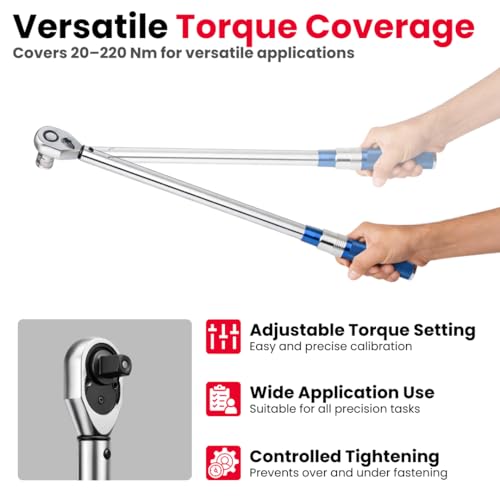 Versatile Torque Coverage
Covers 20–220 Nm for versatile applications

Adjustable Torque Setting
Easy and precise calibration

Wide Application Use
Suitable for all precision tasks

Controlled Tightening
Prevents over and under fastening